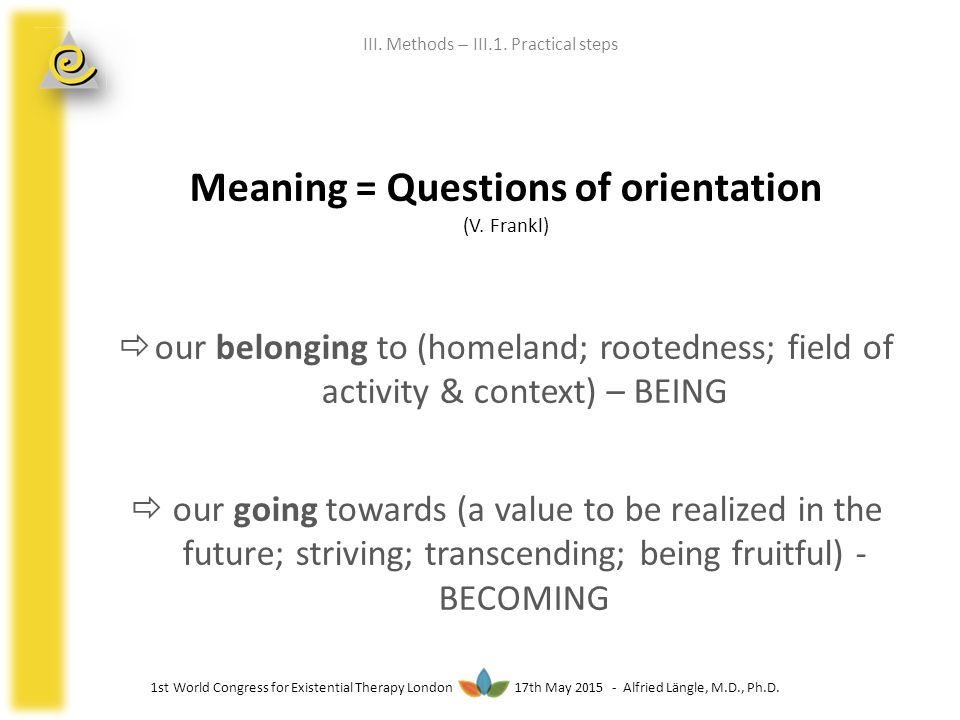 III. Methods – III.1. Practical steps

Meaning = Questions of orientation
(V. Frankl)

⇨ our belonging to (homeland; rootedness; field of activity & context) – BEING

⇨ our going towards (a value to be realized in the future; striving; transcending; being fruitful) - BECOMING

1st World Congress for Existential Therapy London 17th May 2015 - Alfried Längle, M.D., Ph.D.